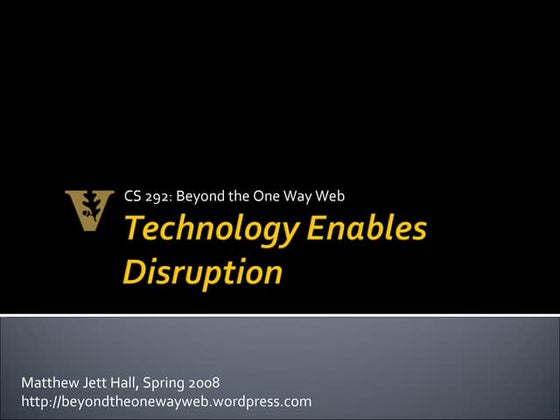 CS 292: Beyond the One Way Web

Technology Enables Disruption

Matthew Jett Hall, Spring 2008
http://beyondtheonewayweb.wordpress.com